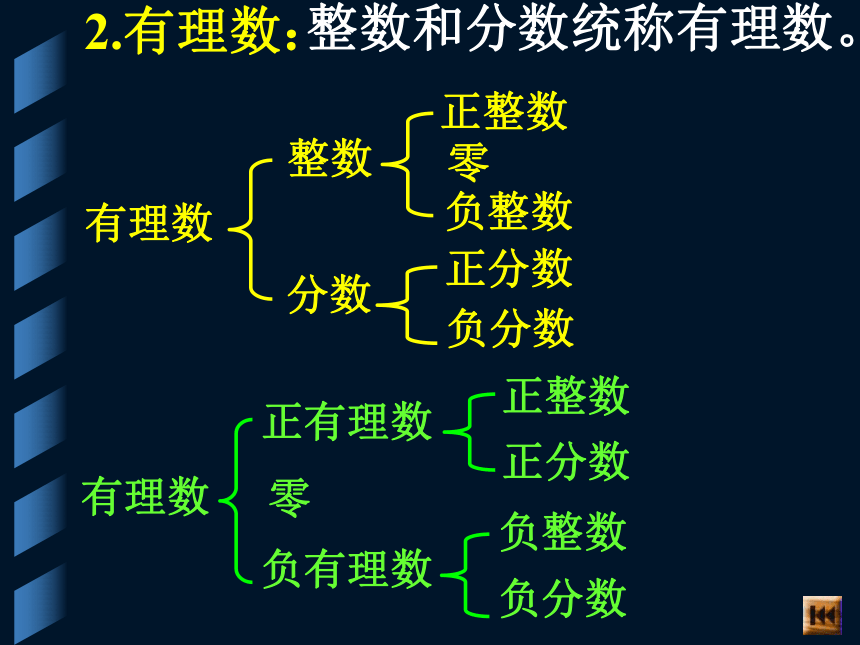 2.有理数:整数和分数统称有理数。

有理数
整数
正整数
零
负整数
分数
正分数
负分数

有理数
正有理数
正整数
正分数
零
负有理数
负整数
负分数